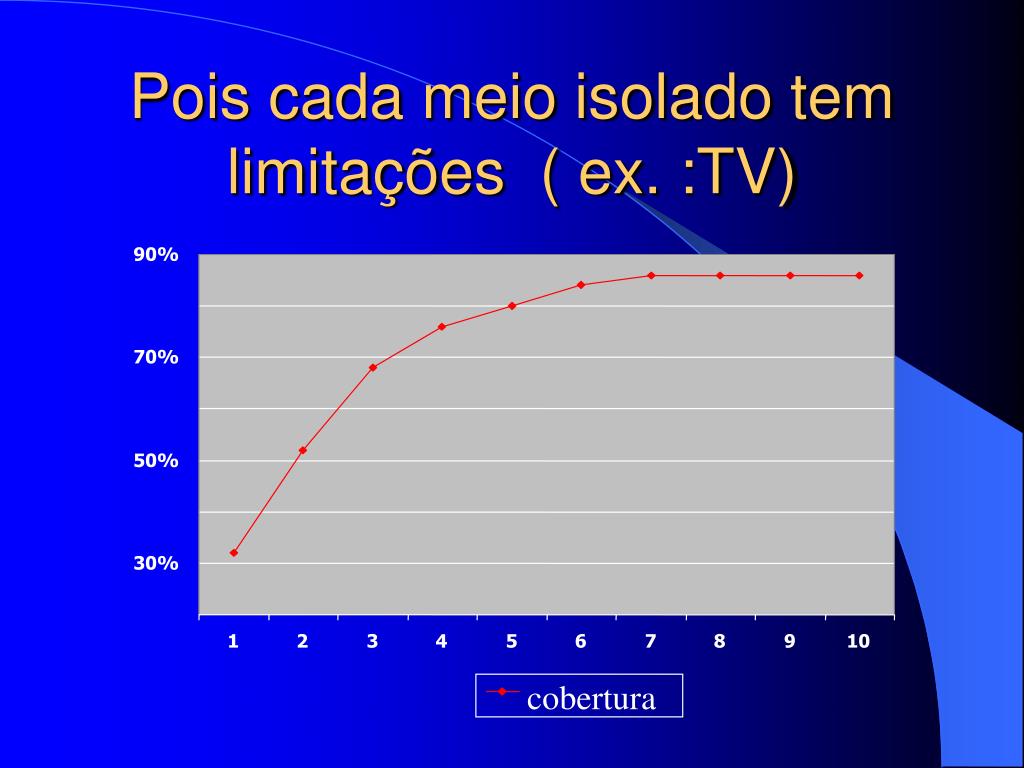 Pois cada meio isolado tem limitações ( ex. :TV)

90%
70%
50%
30%

1 2 3 4 5 6 7 8 9 10

cobertura